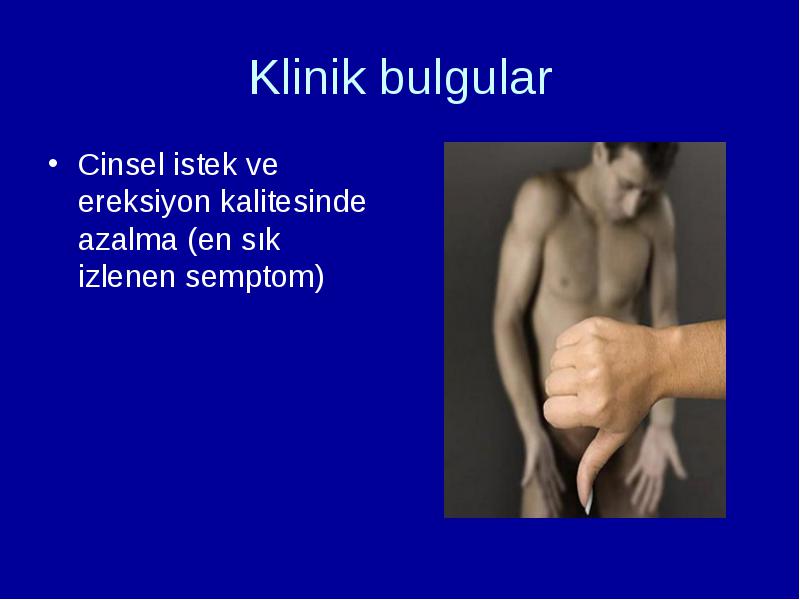 Klinik bulgular

• Cinsel istek ve ereksiyon kalitesinde azalma (en sık izlenen semptom)